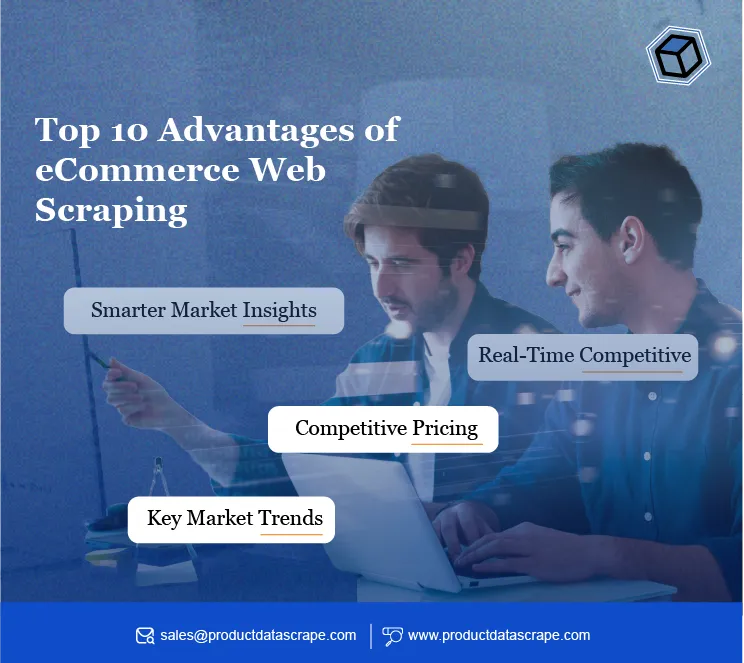 Top 10 Advantages of eCommerce Web Scraping

Smarter Market Insights

Real-Time Competitive

Competitive Pricing

Key Market Trends

sales@productdatascrape.com

www.productdatascrape.com